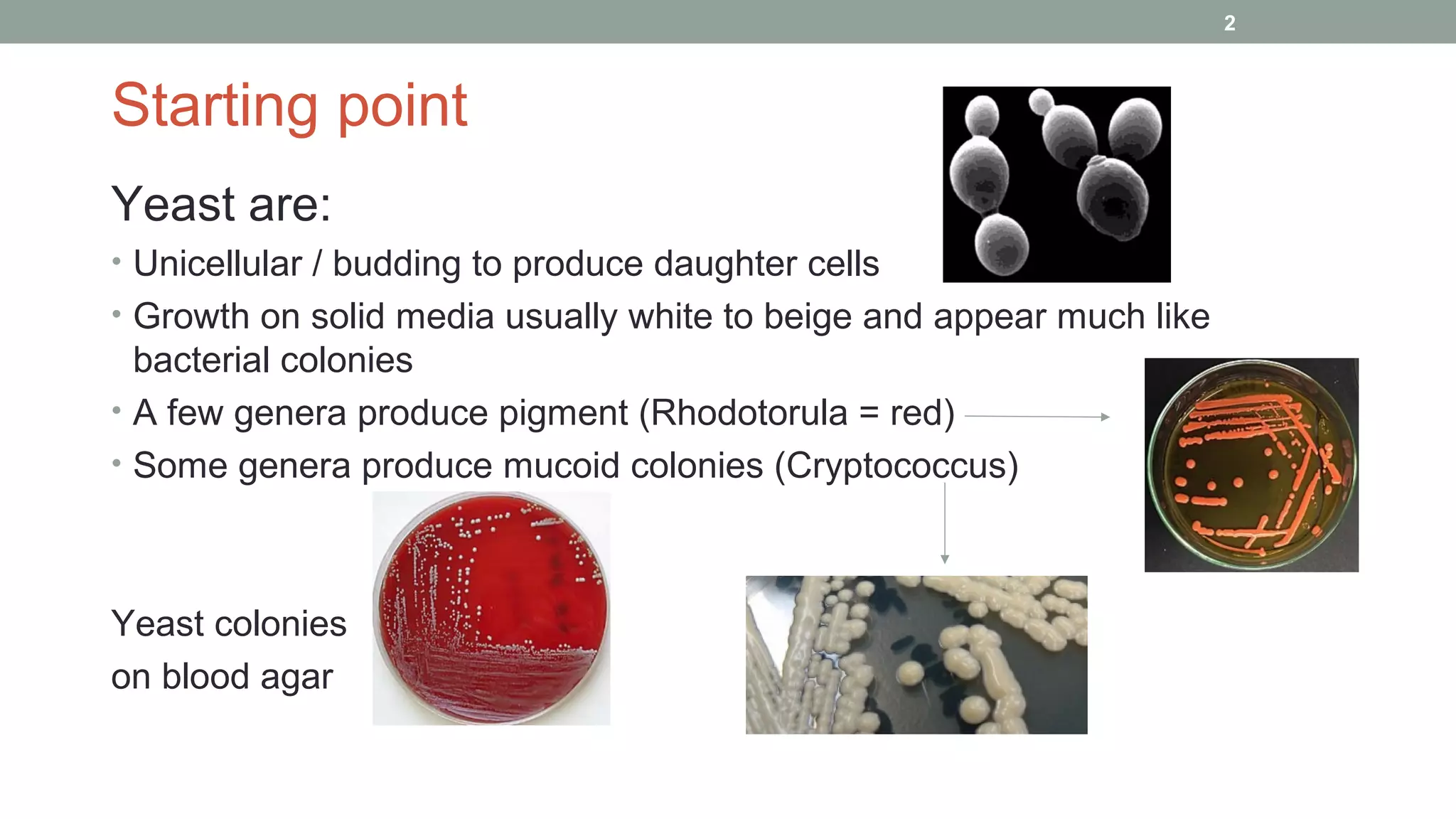 2

Starting point

Yeast are:

• Unicellular / budding to produce daughter cells
• Growth on solid media usually white to beige and appear much like bacterial colonies
• A few genera produce pigment (Rhodotorula = red)
• Some genera produce mucoid colonies (Cryptococcus)

Yeast colonies on blood agar